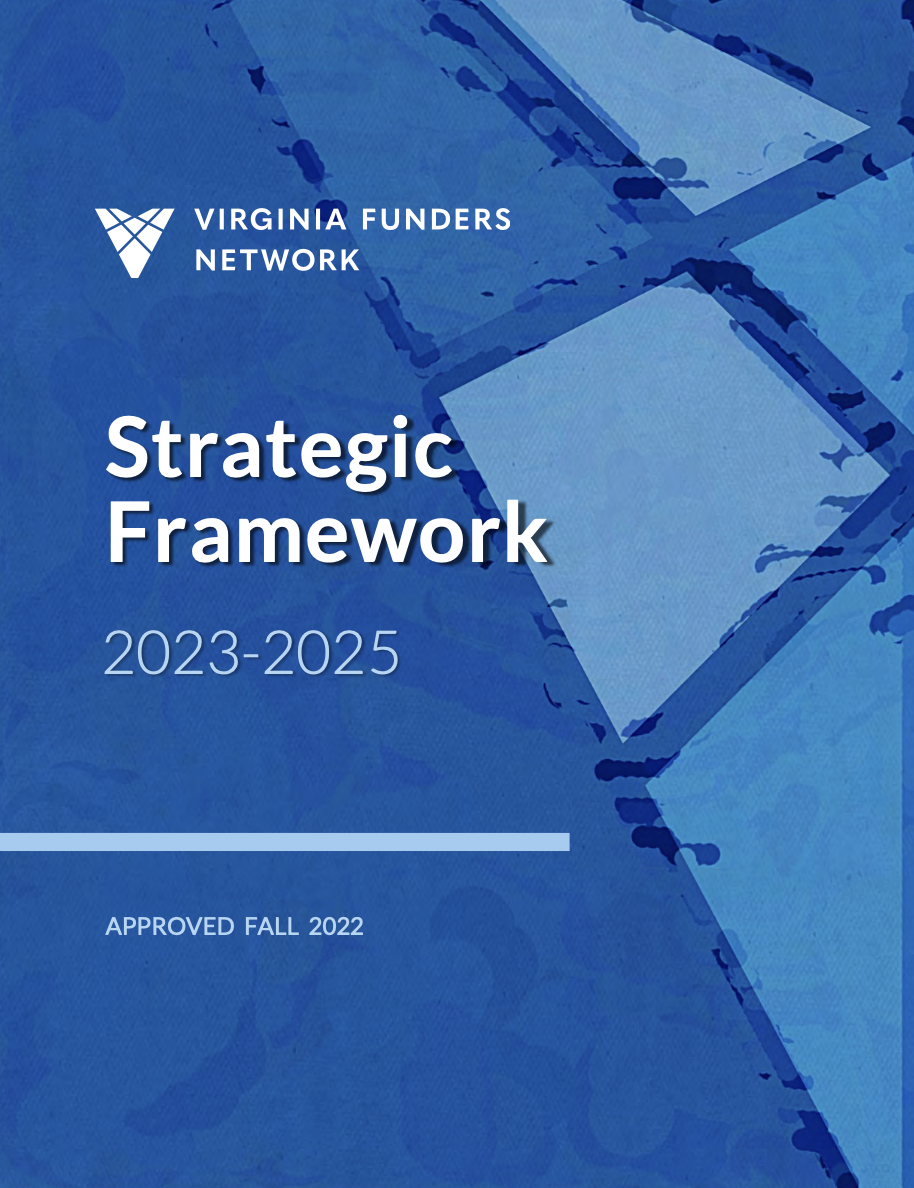 VIRGINIA FUNDERS NETWORK

Strategic Framework

2023-2025

APPROVED FALL 2022